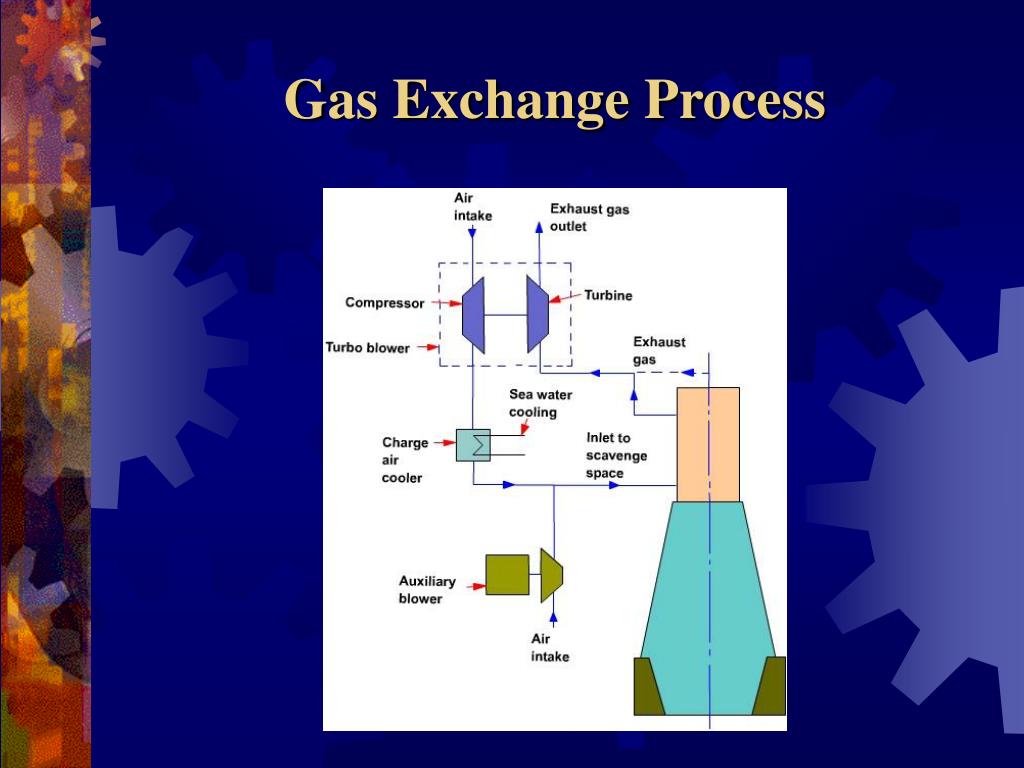 Gas Exchange Process

Air intake

Exhaust gas outlet

Compressor

Turbine

Turbo blower

Exhaust gas

Sea water cooling

Charge air cooler

Inlet to scavenge space

Auxiliary blower

Air intake